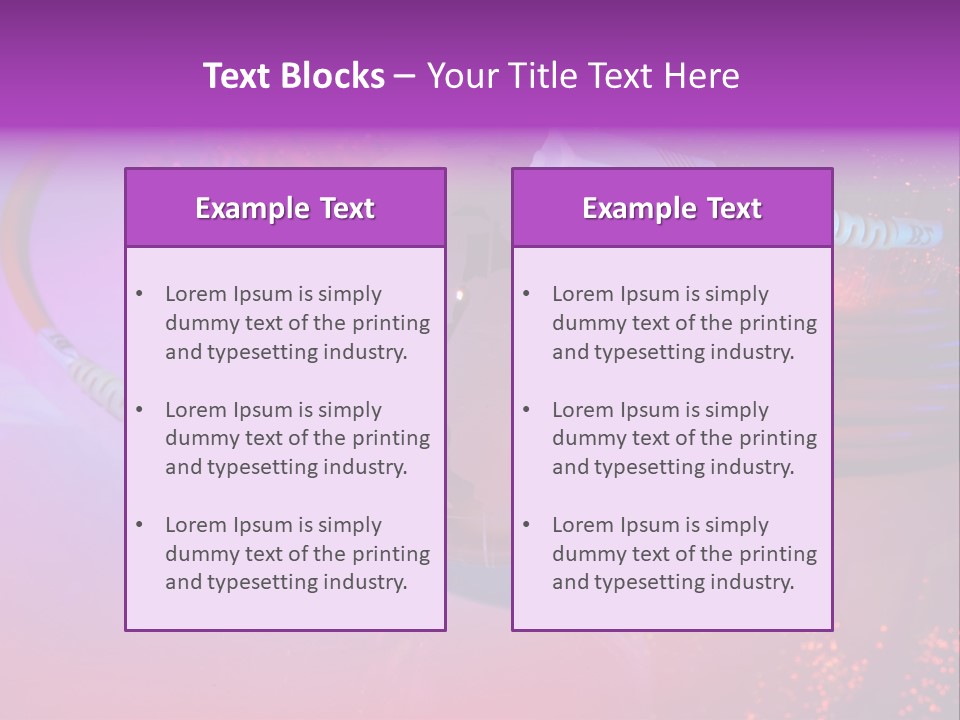 Text Blocks – Your Title Text Here

Example Text

• Lorem Ipsum is simply dummy text of the printing and typesetting industry.

• Lorem Ipsum is simply dummy text of the printing and typesetting industry.

• Lorem Ipsum is simply dummy text of the printing and typesetting industry.

Example Text

• Lorem Ipsum is simply dummy text of the printing and typesetting industry.

• Lorem Ipsum is simply dummy text of the printing and typesetting industry.

• Lorem Ipsum is simply dummy text of the printing and typesetting industry.